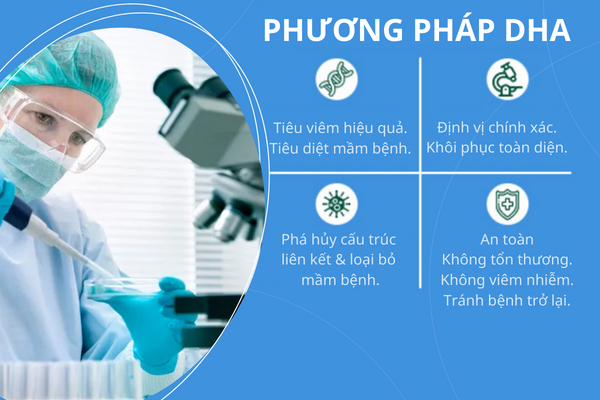 PHƯƠNG PHÁP DHA

Tiêu viêm hiệu quả.
Tiêu diệt mầm bệnh.

Định vị chính xác.
Khôi phục toàn diện.

Phá hủy cấu trúc liên kết & loại bỏ mầm bệnh.

An toàn
Không tổn thương.
Không viêm nhiễm.
Tránh bệnh trở lại.